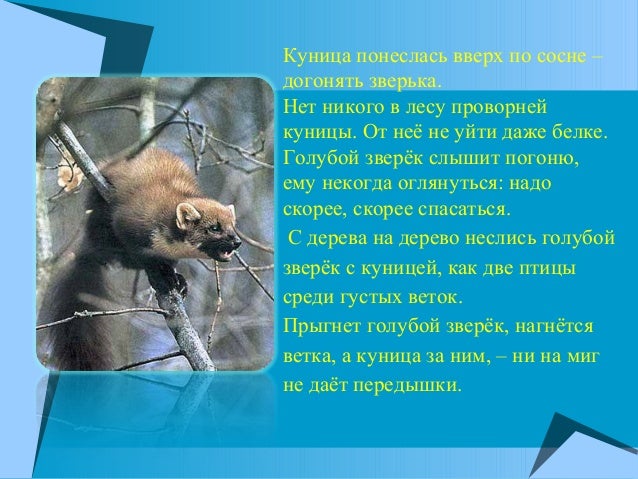 Куница понеслась вверх по сосне – догонять зверька.
Нет никого в лесу проворней куницы. От неё не уйти даже белке. Голубой зверёк слышит погоню, ему некогда оглянуться: надо скорее, скорее спасаться.
С дерева на дерево неслись голубой зверёк с куницей, как две птицы среди густых веток.
Прыгнет голубой зверёк, нагнётся ветка, а куница за ним, – ни на миг не даёт передышки.